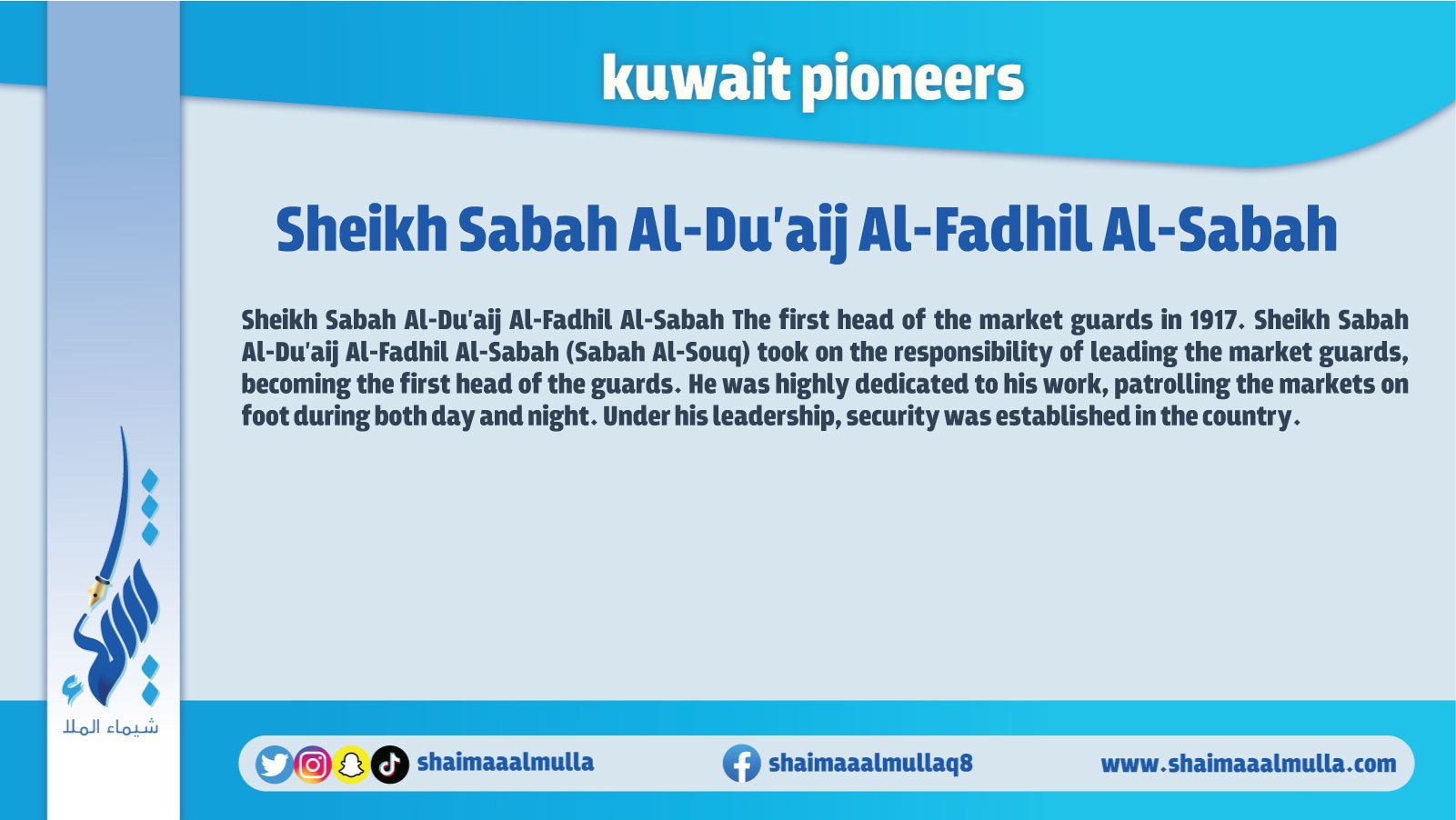 kuwait pioneers

Sheikh Sabah Al-Du'aij Al-Fadhil Al-Sabah

Sheikh Sabah Al-Du'aij Al-Fadhil Al-Sabah The first head of the market guards in 1917. Sheikh Sabah Al-Du'aij Al-Fadhil Al-Sabah (Sabah Al-Souq) took on the responsibility of leading the market guards, becoming the first head of the guards. He was highly dedicated to his work, patrolling the markets on foot during both day and night. Under his leadership, security was established in the country.

شيماء الملا

shaimaaalmulla

shaimaaalmullaq8

www.shaimaaalmulla.com